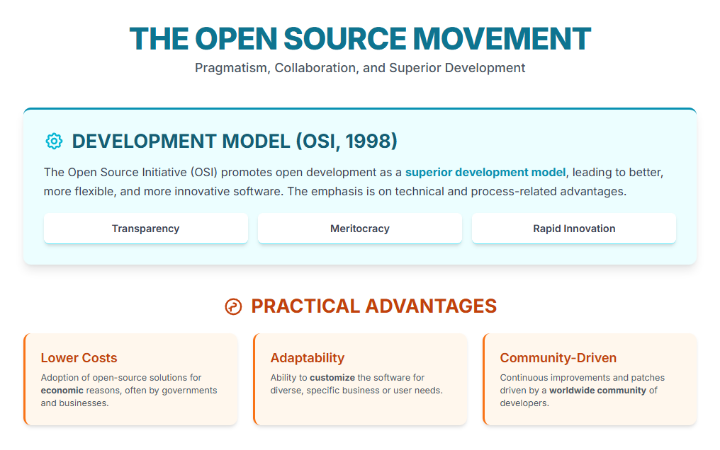 THE OPEN SOURCE MOVEMENT

Pragmatism, Collaboration, and Superior Development

DEVELOPMENT MODEL (OSI, 1998)

The Open Source Initiative (OSI) promotes open development as a superior development model, leading to better, more flexible, and more innovative software. The emphasis is on technical and process-related advantages.

Transparency

Meritocracy

Rapid Innovation

PRACTICAL ADVANTAGES

Lower Costs

Adoption of open-source solutions for economic reasons, often by governments and businesses.

Adaptability

Ability to customize the software for diverse, specific business or user needs.

Community-Driven

Continuous improvements and patches driven by a worldwide community of developers.